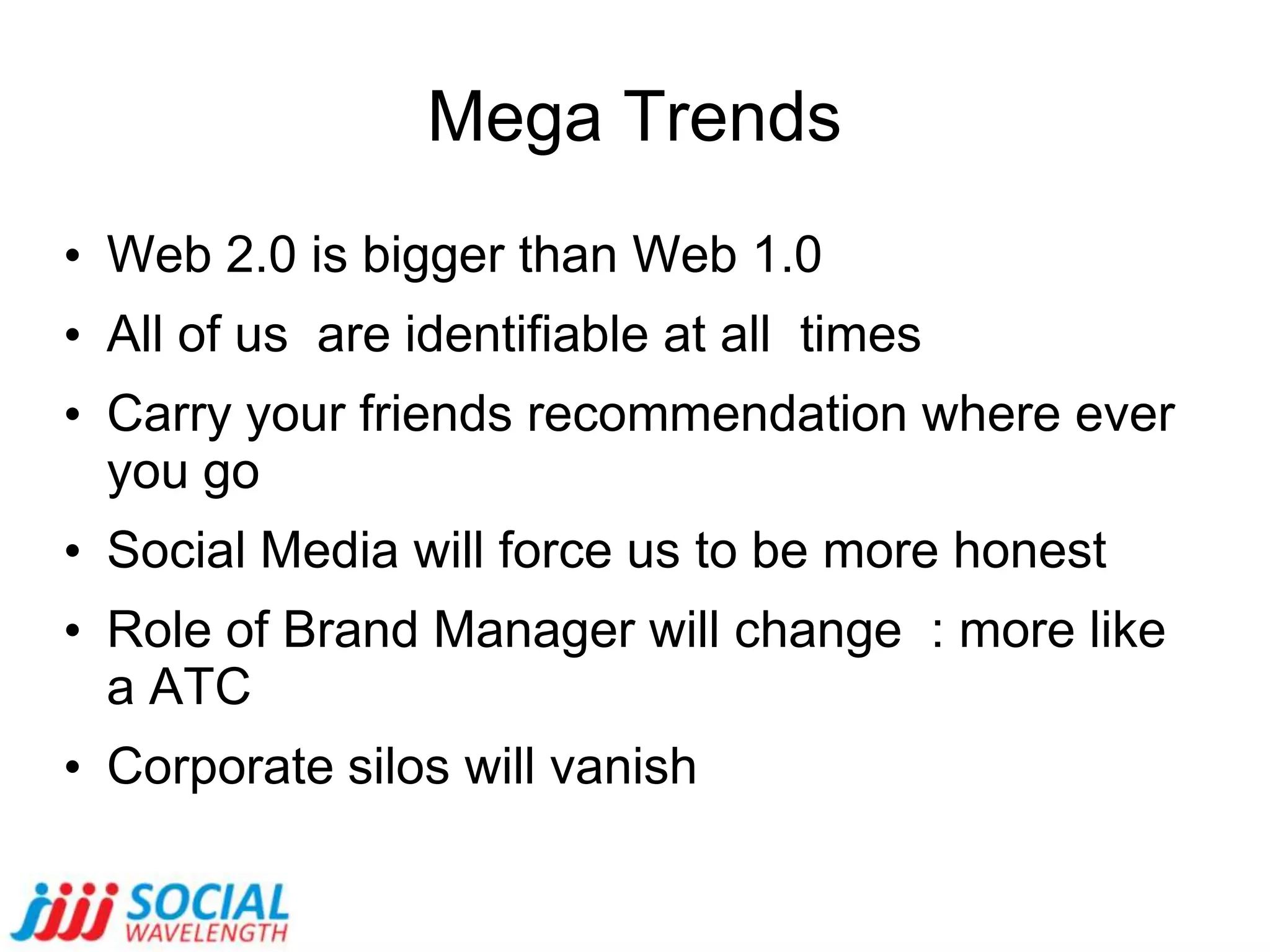 Mega Trends

• Web 2.0 is bigger than Web 1.0
• All of us are identifiable at all times
• Carry your friends recommendation where ever you go
• Social Media will force us to be more honest
• Role of Brand Manager will change : more like a ATC
• Corporate silos will vanish

SOCIAL WAVELENGTH